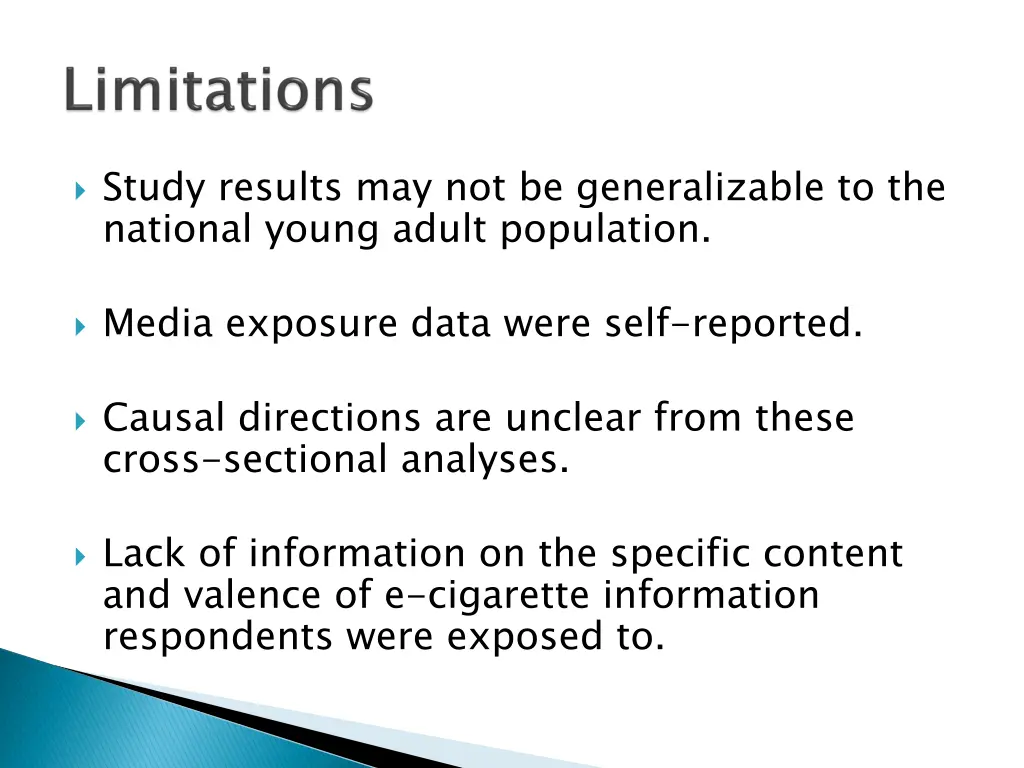 Limitations

Study results may not be generalizable to the national young adult population.

Media exposure data were self-reported.

Causal directions are unclear from these cross-sectional analyses.

Lack of information on the specific content and valence of e-cigarette information respondents were exposed to.